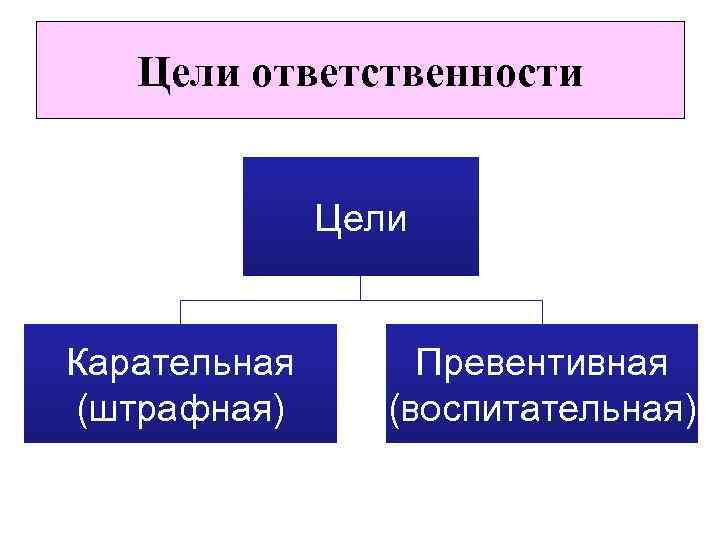 Цели ответственности

Цели

Карательная (штрафная)

Превентивная (воспитательная)